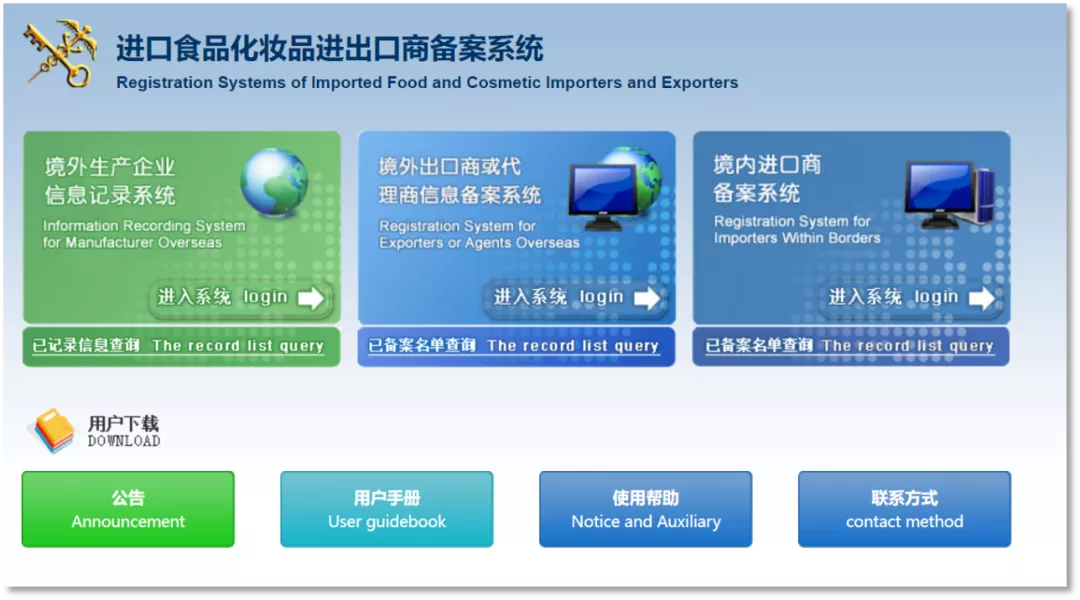 进口食品化妆品进出口商备案系统
Registration Systems of Imported Food and Cosmetic Importers and Exporters

境外生产企业信息记录系统
Information Recording System for Manufacturer Overseas
进入系统 login
已记录信息查询 The record list query

境外出口商或代理商信息备案系统
Registration System for Exporters or Agents Overseas
进入系统 login
已备案名单查询 The record list query

境内进口商备案系统
Registration System for Importers Within Borders
进入系统 login
已备案名单查询 The record list query

用户下载
DOWNLOAD

公告
Announcement

用户手册
User guidebook

使用帮助
Notice and Auxiliary

联系方式
contact method